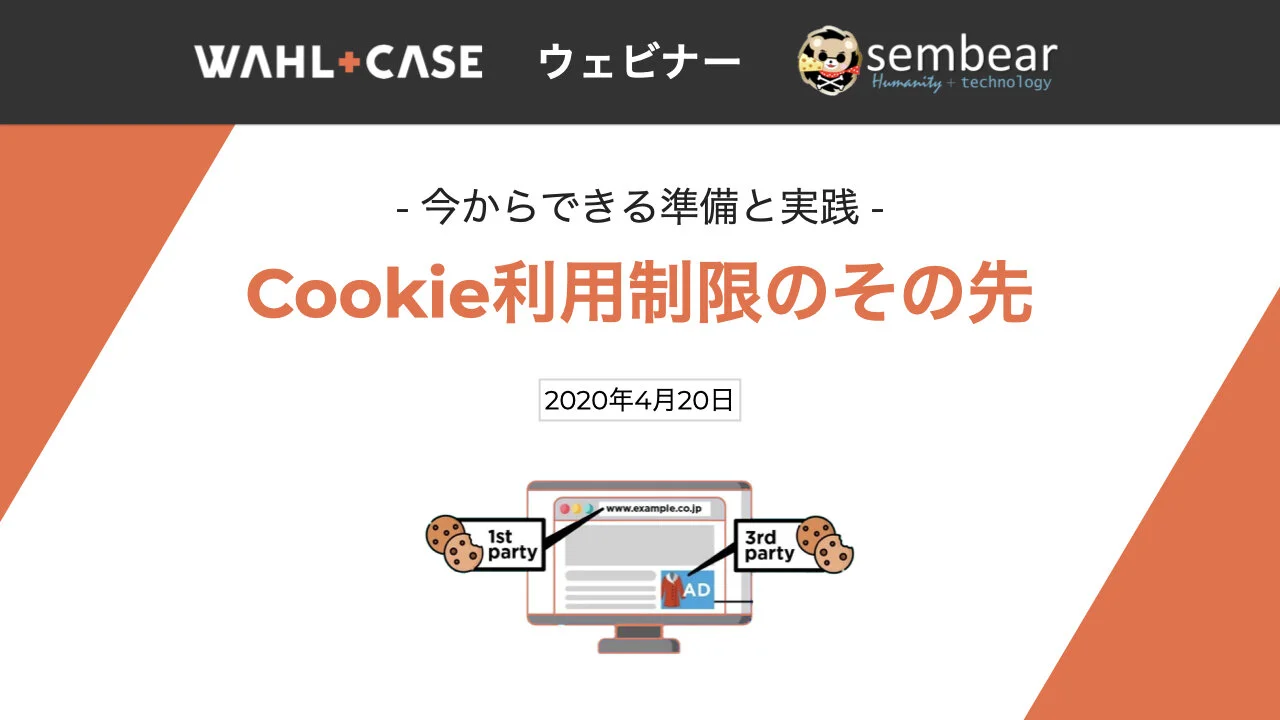 WAHL+CASE ウェビナー sembear Humanity + technology

- 今からできる準備と実践 -

Cookie利用制限のその先

2020年4月20日

www.example.co.jp

1st party

3rd party

AD